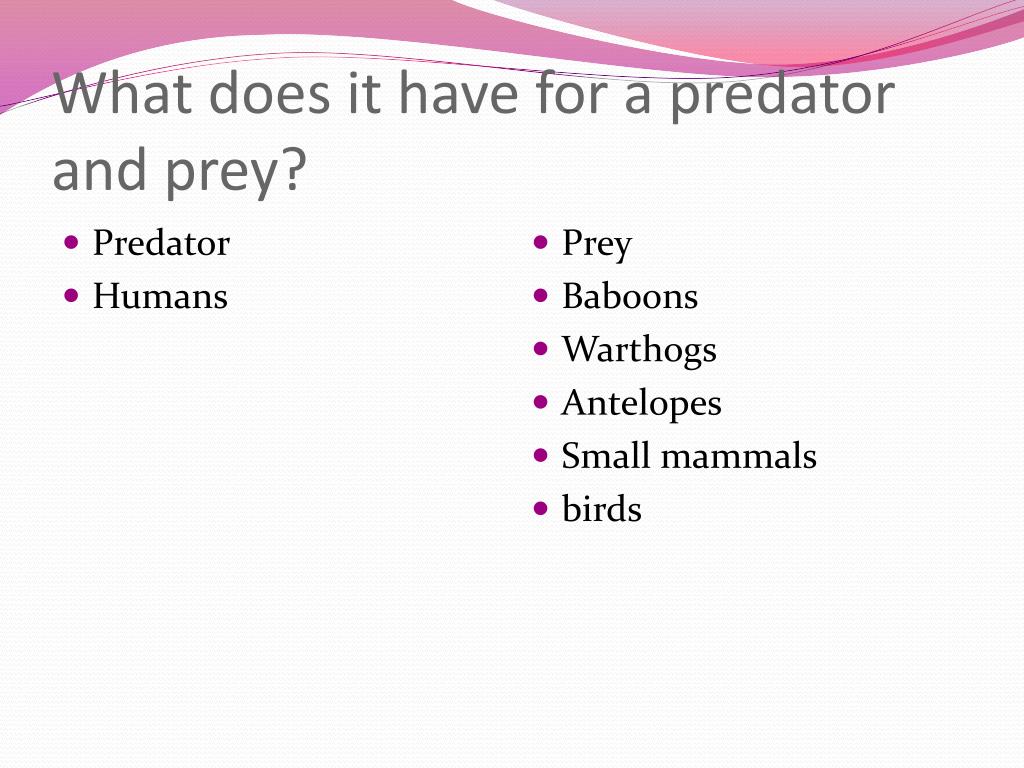 What does it have for a predator and prey?

- Predator
- Humans

- Prey
- Baboons
- Warthogs
- Antelopes
- Small mammals
- birds